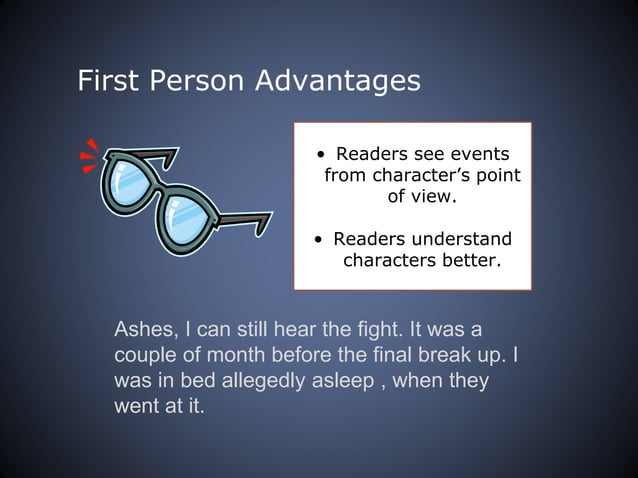 First Person Advantages

• Readers see events from character's point of view.

• Readers understand characters better.

Ashes, I can still hear the fight. It was a couple of month before the final break up. I was in bed allegedly asleep , when they went at it.